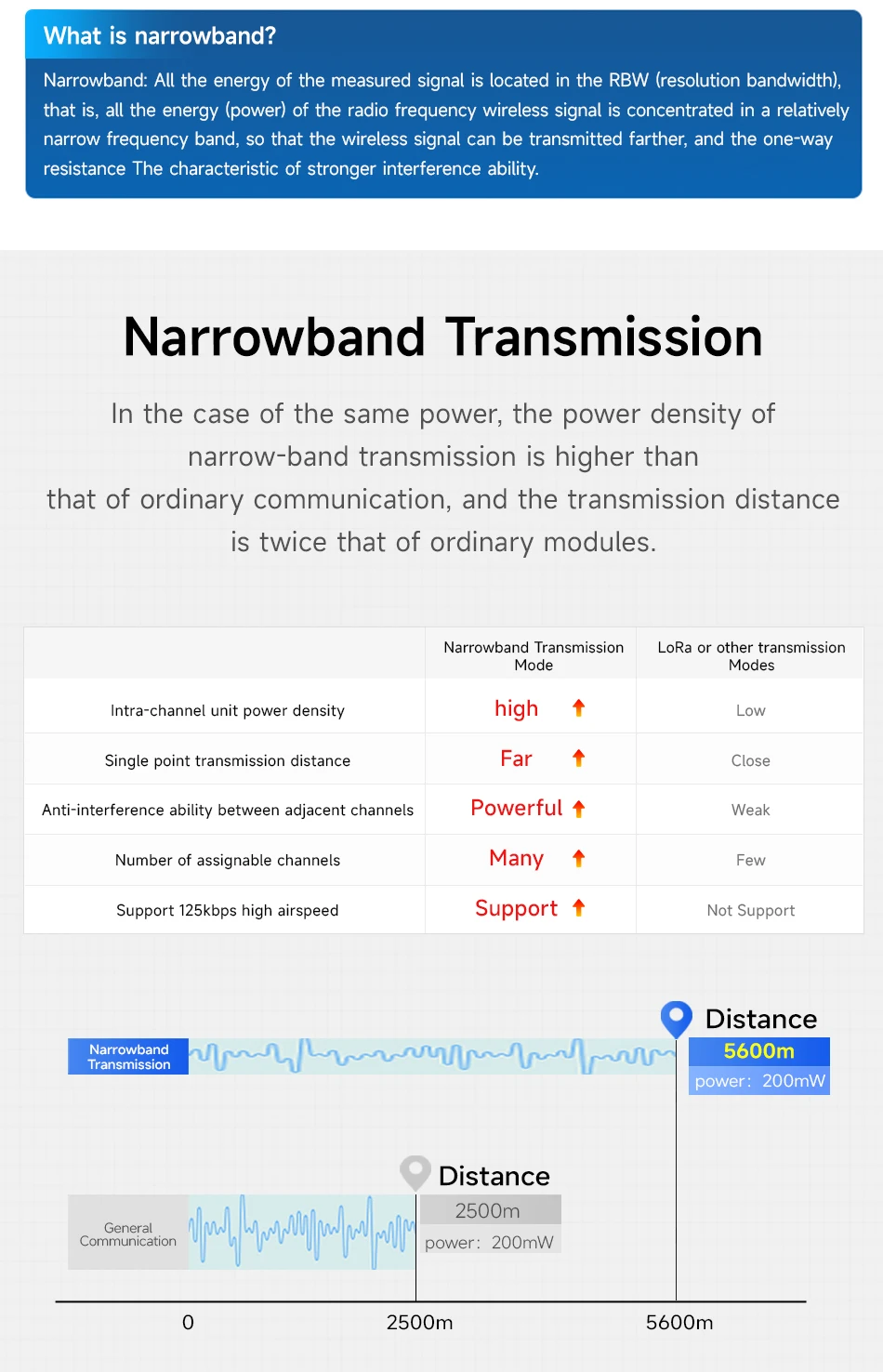 What is narrowband?

Narrowband: All the energy of the measured signal is located in the RBW (resolution bandwidth), that is, all the energy (power) of the radio frequency wireless signal is concentrated in a relatively narrow frequency band, so that the wireless signal can be transmitted farther, and the one-way resistance The characteristic of stronger interference ability.

Narrowband Transmission

In the case of the same power, the power density of narrow-band transmission is higher than that of ordinary communication, and the transmission distance is twice that of ordinary modules.

| | Narrowband Transmission Mode | LoRa or other transmission Modes |
|---|---|---|
| Intra-channel unit power density | high | Low |
| Single point transmission distance | Far | Close |
| Anti-interference ability between adjacent channels | Powerful | Weak |
| Number of assignable channels | Many | Few |
| Support 125kbps high airspeed | Support | Not Support |

Narrowband Transmission

Distance
5600m
power: 200mW

General Communication

Distance
2500m
power: 200mW

0
2500m
5600m